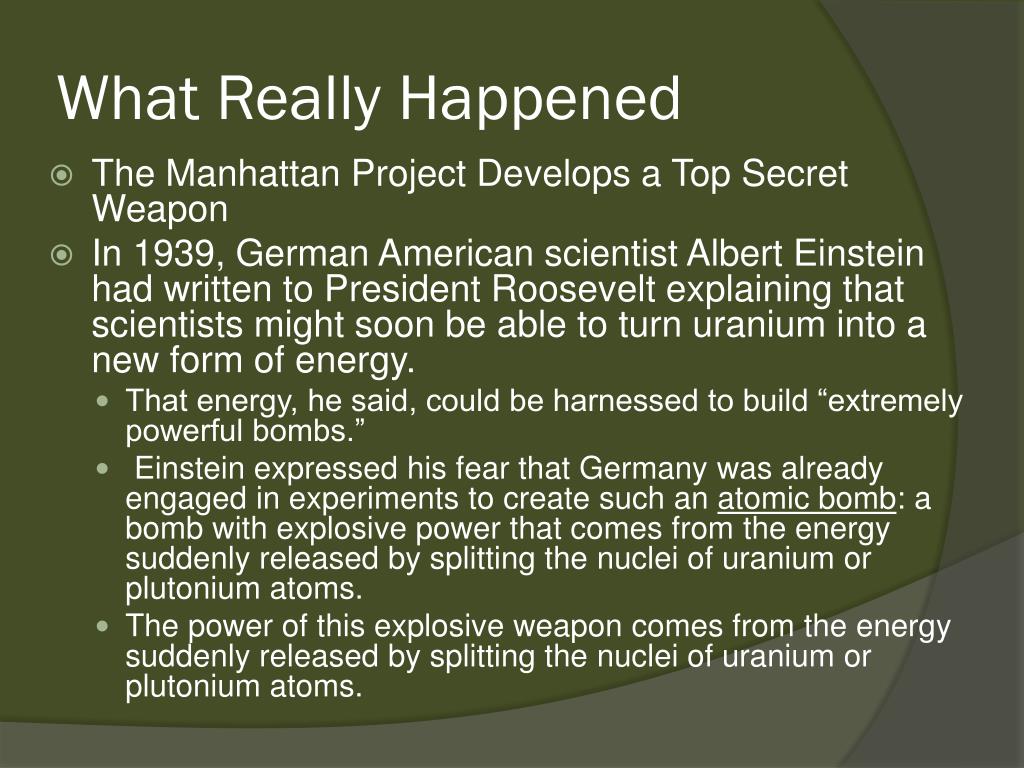 What Really Happened

The Manhattan Project Develops a Top Secret Weapon

In 1939, German American scientist Albert Einstein had written to President Roosevelt explaining that scientists might soon be able to turn uranium into a new form of energy.

That energy, he said, could be harnessed to build “extremely powerful bombs.”

Einstein expressed his fear that Germany was already engaged in experiments to create such an atomic bomb: a bomb with explosive power that comes from the energy suddenly released by splitting the nuclei of uranium or plutonium atoms.

The power of this explosive weapon comes from the energy suddenly released by splitting the nuclei of uranium or plutonium atoms.